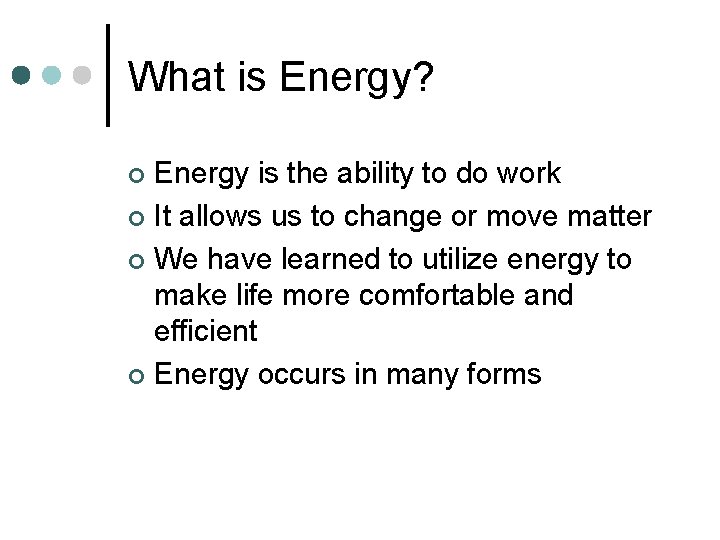 What is Energy?

- Energy is the ability to do work
- It allows us to change or move matter
- We have learned to utilize energy to make life more comfortable and efficient
- Energy occurs in many forms